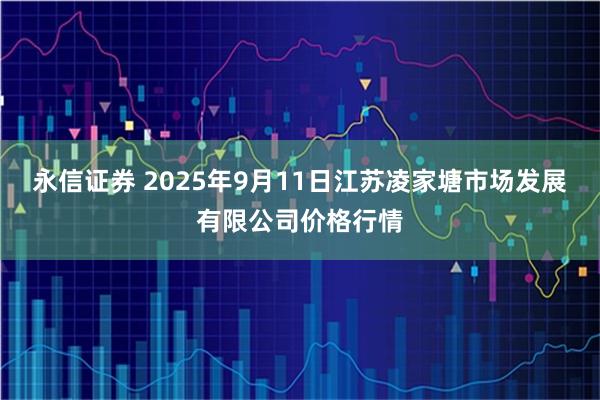 永信证券 2025年9月11日江苏凌家塘市场发展有限公司价格行情